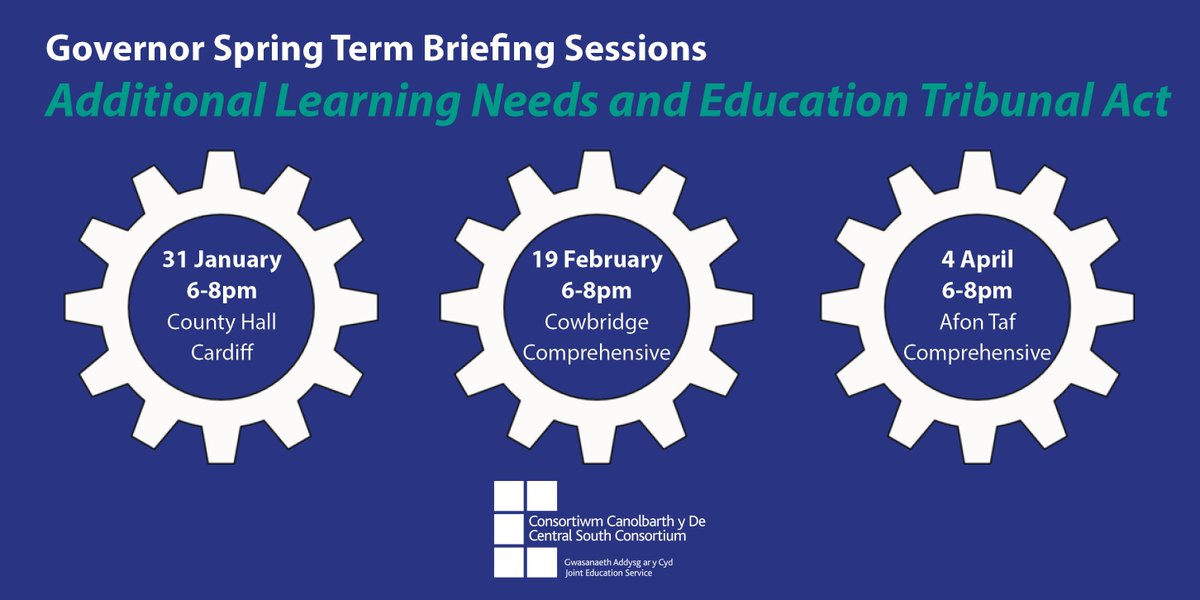 Governor Spring Term Briefing Sessions
Additional Learning Needs and Education Tribunal Act

31 January
6-8pm
County Hall
Cardiff

19 February
6-8pm
Cowbridge
Comprehensive

4 April
6-8pm
Afon Taf
Comprehensive

Consortiwm Canolbarth y De
Central South Consortium
Gwasanaeth Addysg ar y Cyd
Joint Education Service